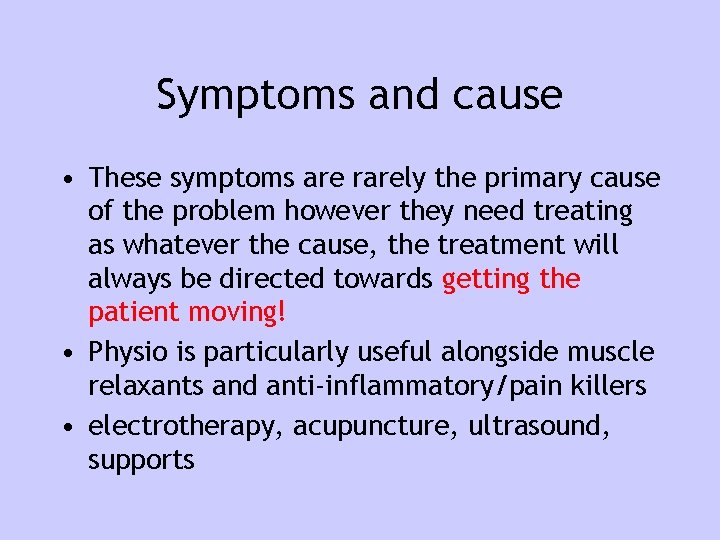 Symptoms and cause

• These symptoms are rarely the primary cause of the problem however they need treating as whatever the cause, the treatment will always be directed towards getting the patient moving!
• Physio is particularly useful alongside muscle relaxants and anti-inflammatory/pain killers
• electrotherapy, acupuncture, ultrasound, supports